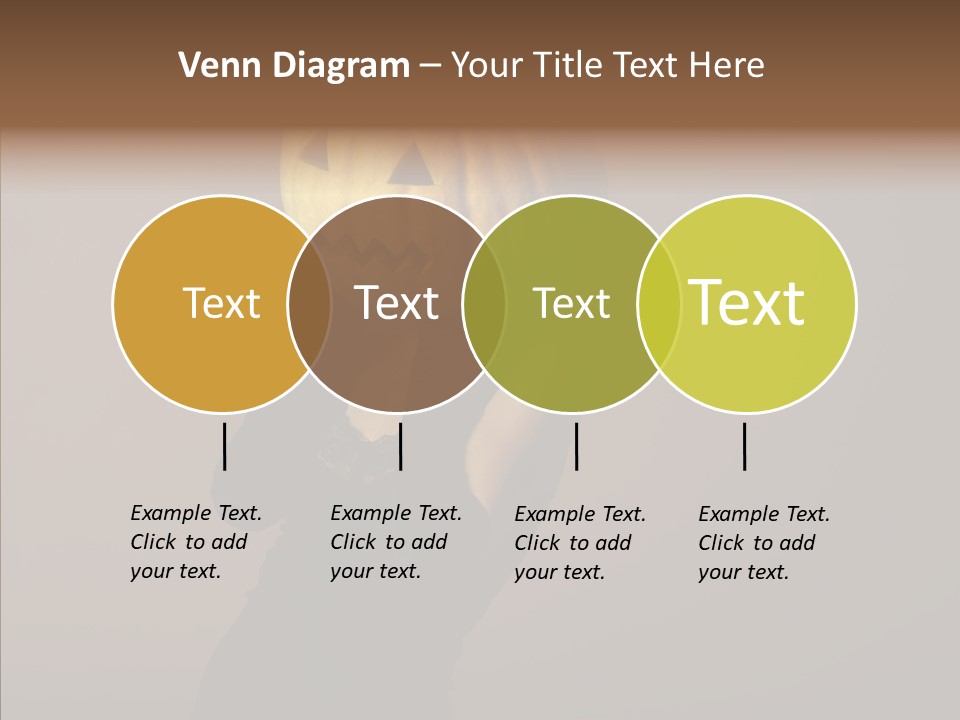 Venn Diagram – Your Title Text Here

Text

Text

Text

Text

Example Text. Click to add your text.

Example Text. Click to add your text.

Example Text. Click to add your text.

Example Text. Click to add your text.